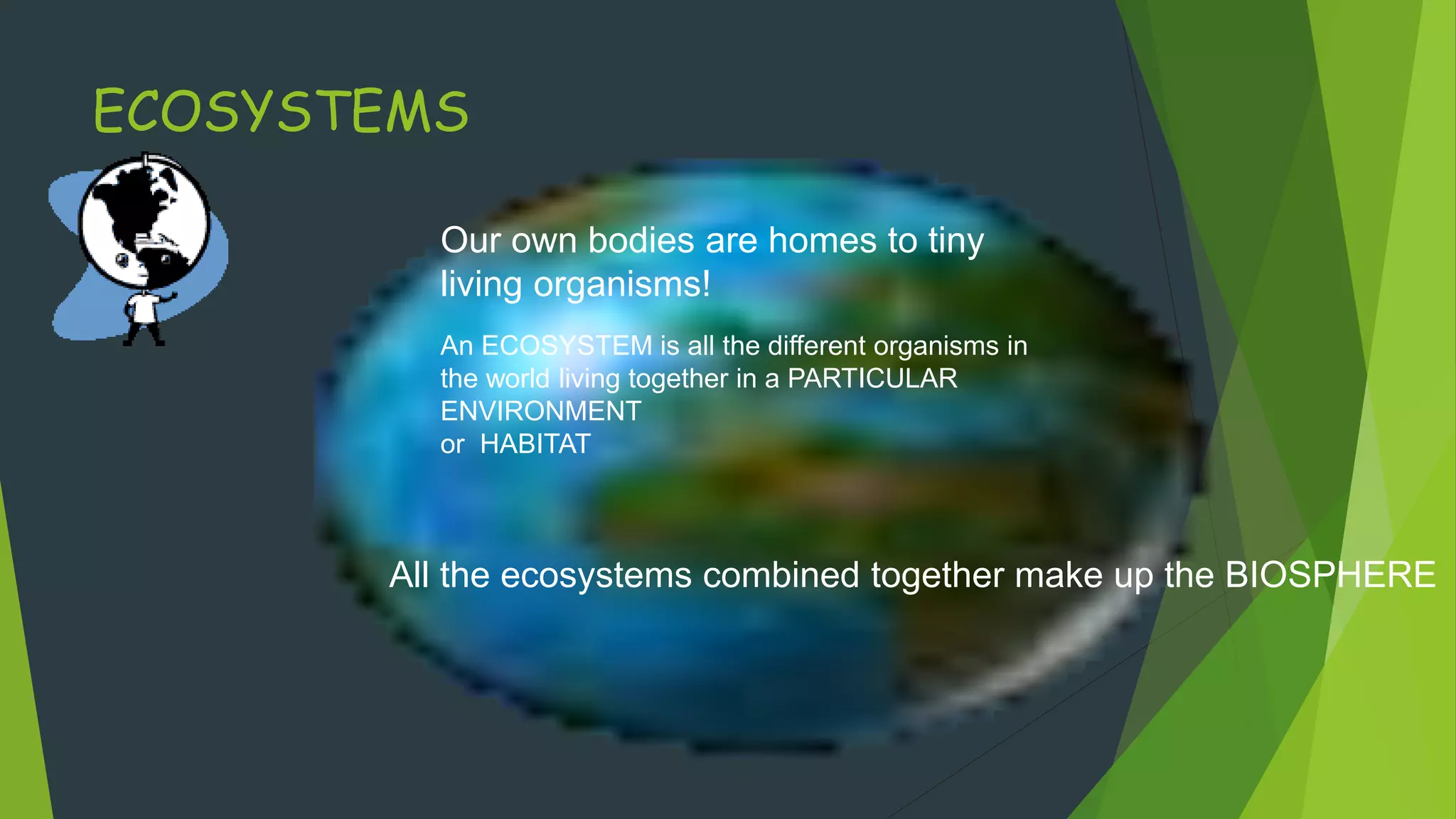 ECOSYSTEMS

Our own bodies are homes to tiny living organisms!

An ECOSYSTEM is all the different organisms in the world living together in a PARTICULAR ENVIRONMENT
or HABITAT

All the ecosystems combined together make up the BIOSPHERE